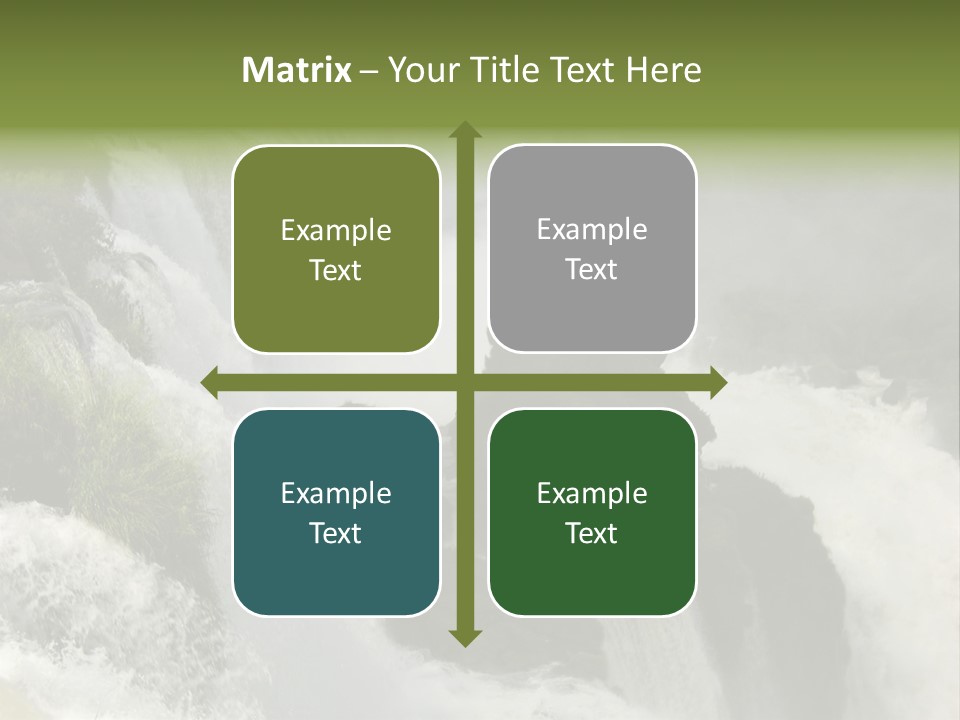 Matrix – Your Title Text Here

Example Text

Example Text

Example Text

Example Text